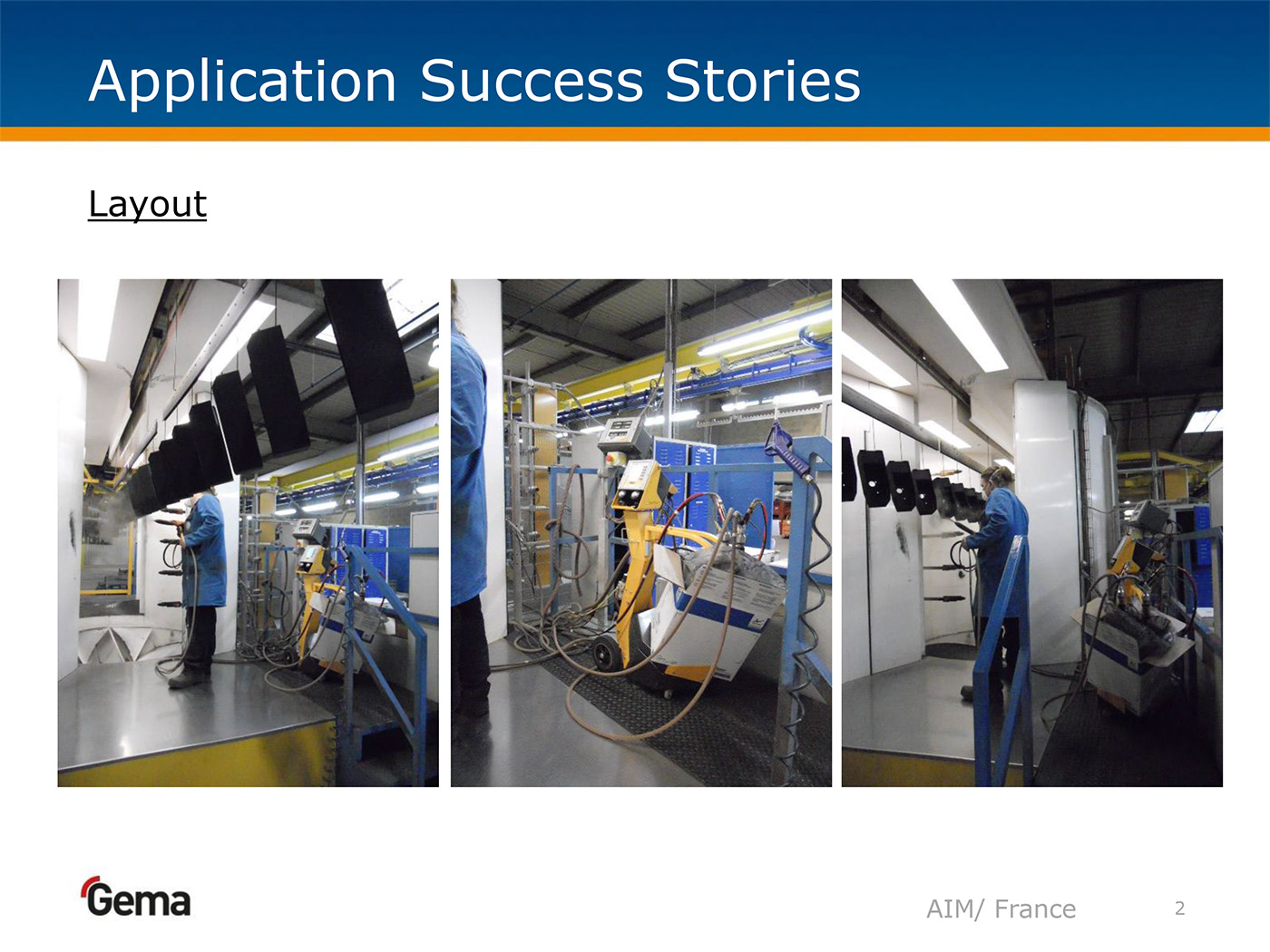 Application Success Stories

Layout

Gema

AIM/ France

2